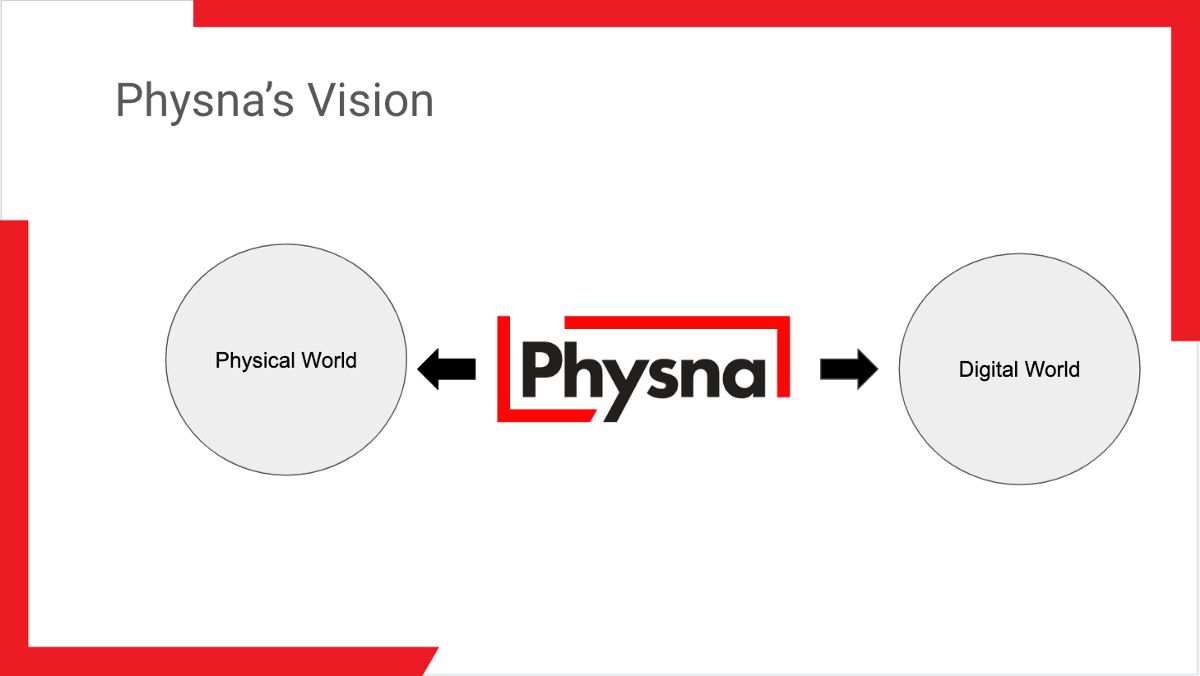 Physna's Vision

Physical World

Physna

Digital World